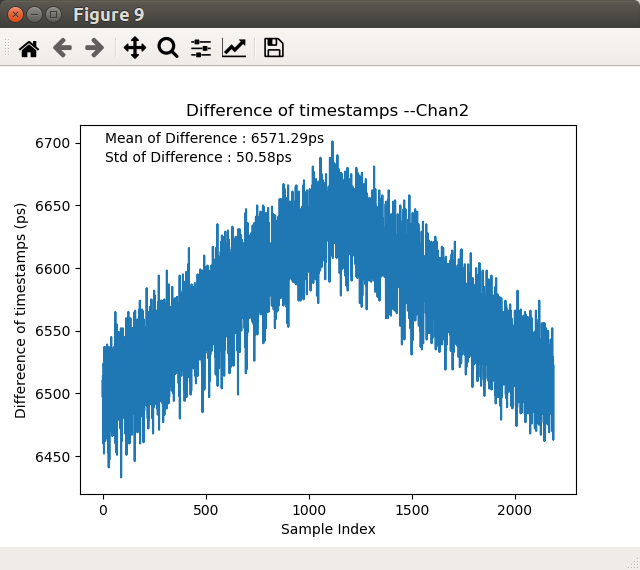 Figure 9

Difference of timestamps --Chan2

Mean of Difference : 6571.29ps
Std of Difference : 50.58ps

Differeence of timestamps (ps)

6700
6650
6600
6550
6500
6450

0
500
1000
1500
2000

Sample Index